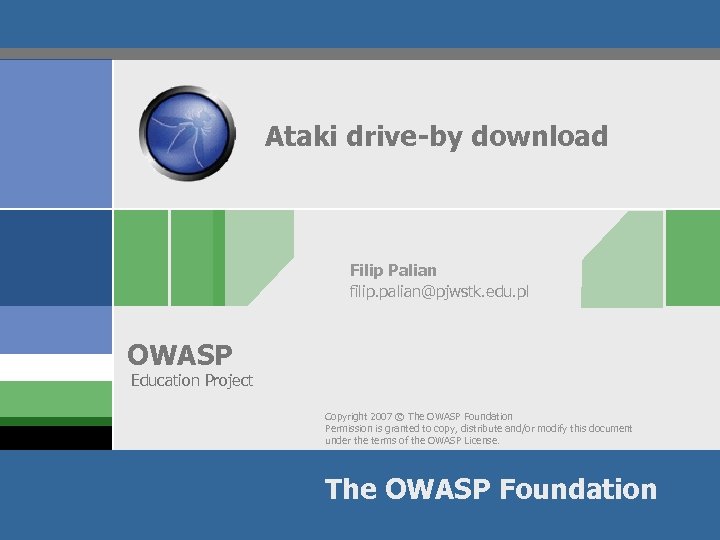 Ataki drive-by download

Filip Palian
filip.palian@pjwstk.edu.pl

OWASP
Education Project

Copyright 2007 © The OWASP Foundation
Permission is granted to copy, distribute and/or modify this document under the terms of the OWASP License.

The OWASP Foundation